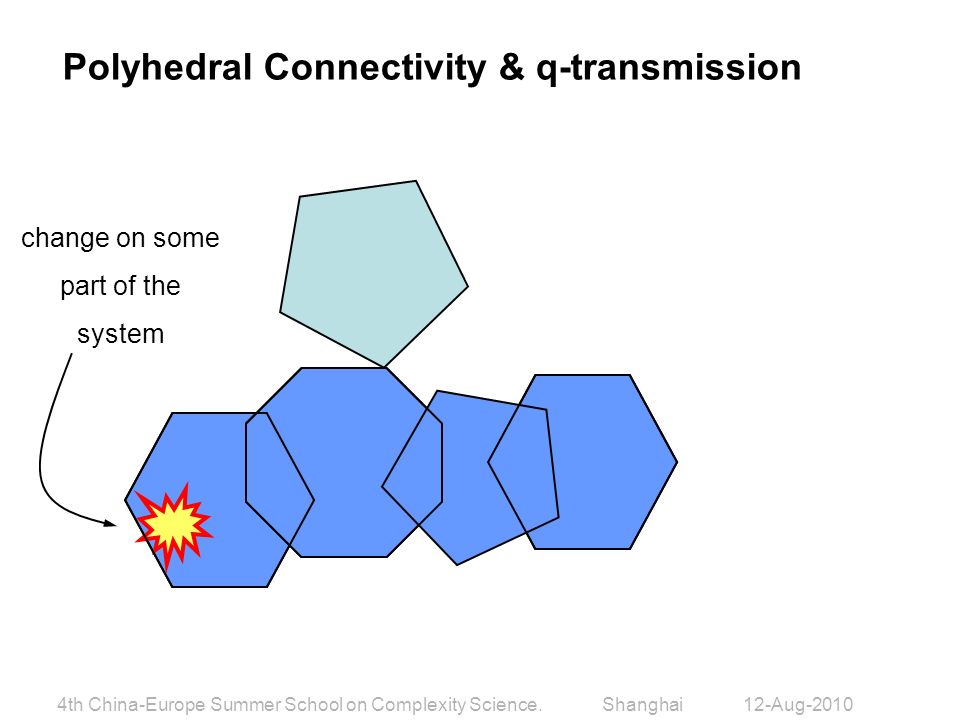 Polyhedral Connectivity & q-transmission

change on some part of the system

4th China-Europe Summer School on Complexity Science. Shanghai 12-Aug-2010